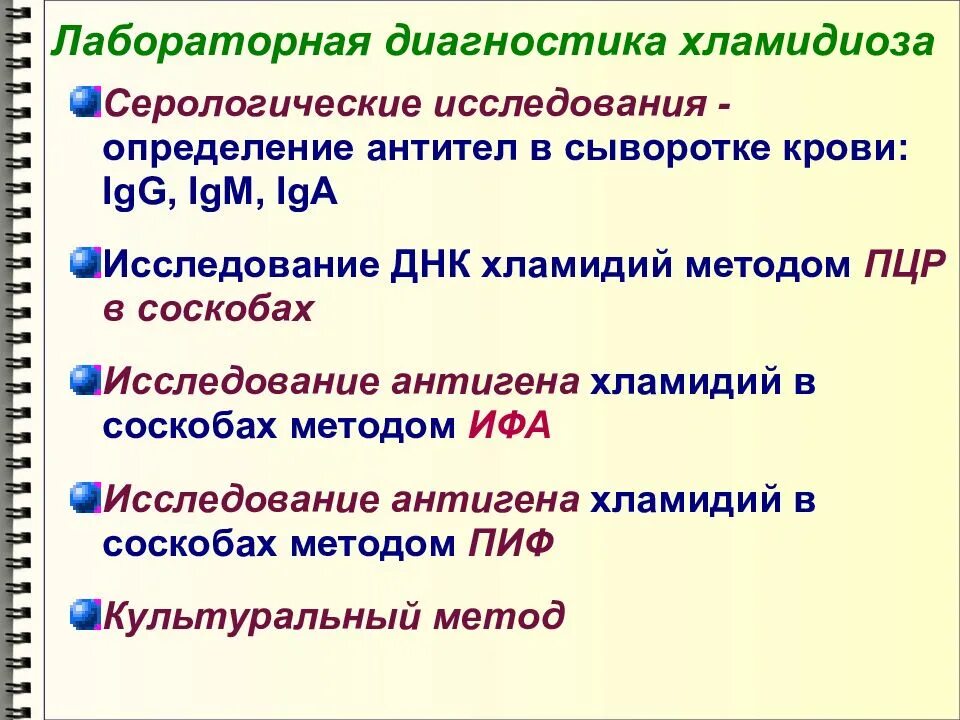 Лабораторная диагностика хламидиоза

Серологические исследования - определение антител в сыворотке крови: IgG, IgM, IgA

Исследование ДНК хламидий методом ПЦР в соскобах

Исследование антигена хламидий в соскобах методом ИФА

Исследование антигена хламидий в соскобах методом ПИФ

Культуральный метод